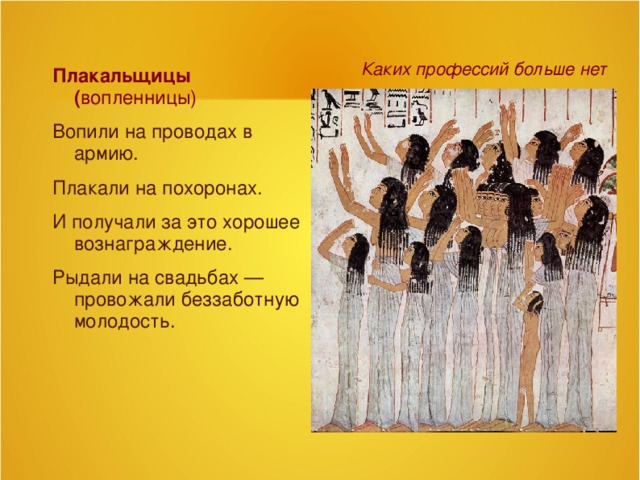 Каких профессий больше нет

Плакальщицы (вопленницы)

Вопили на проводах в армию.

Плакали на похоронах.

И получали за это хорошее вознаграждение.

Рыдали на свадьбах — провожали беззаботную молодость.